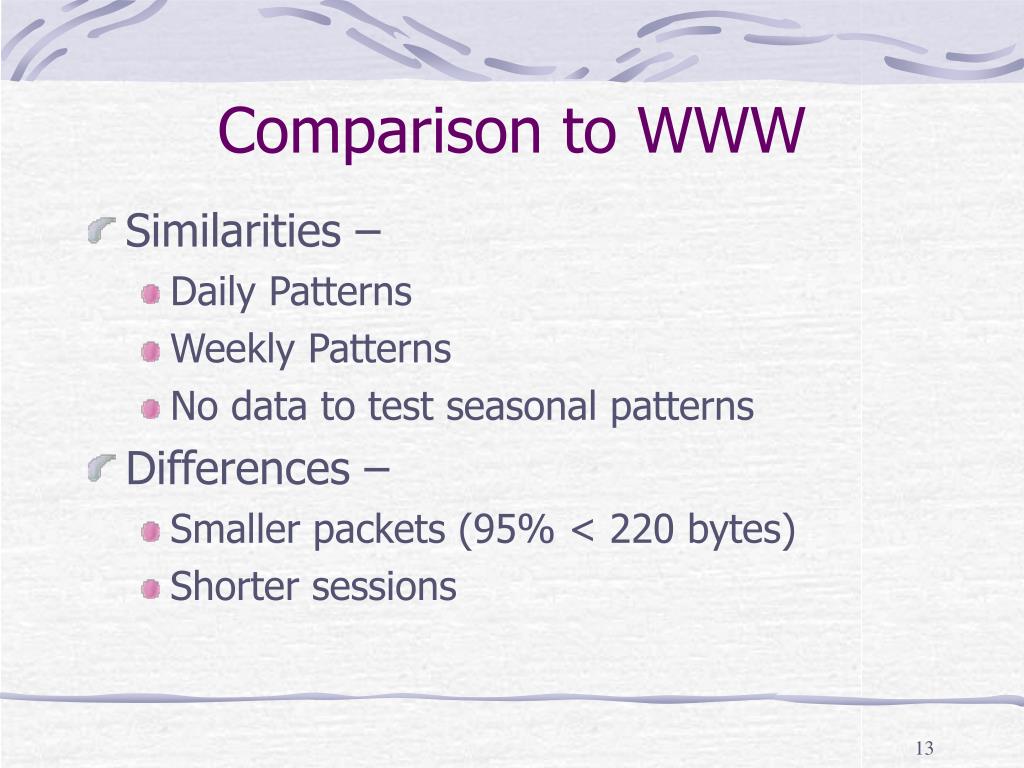 Comparison to WWW

Similarities –

Daily Patterns

Weekly Patterns

No data to test seasonal patterns

Differences –

Smaller packets (95% < 220 bytes)

Shorter sessions

13